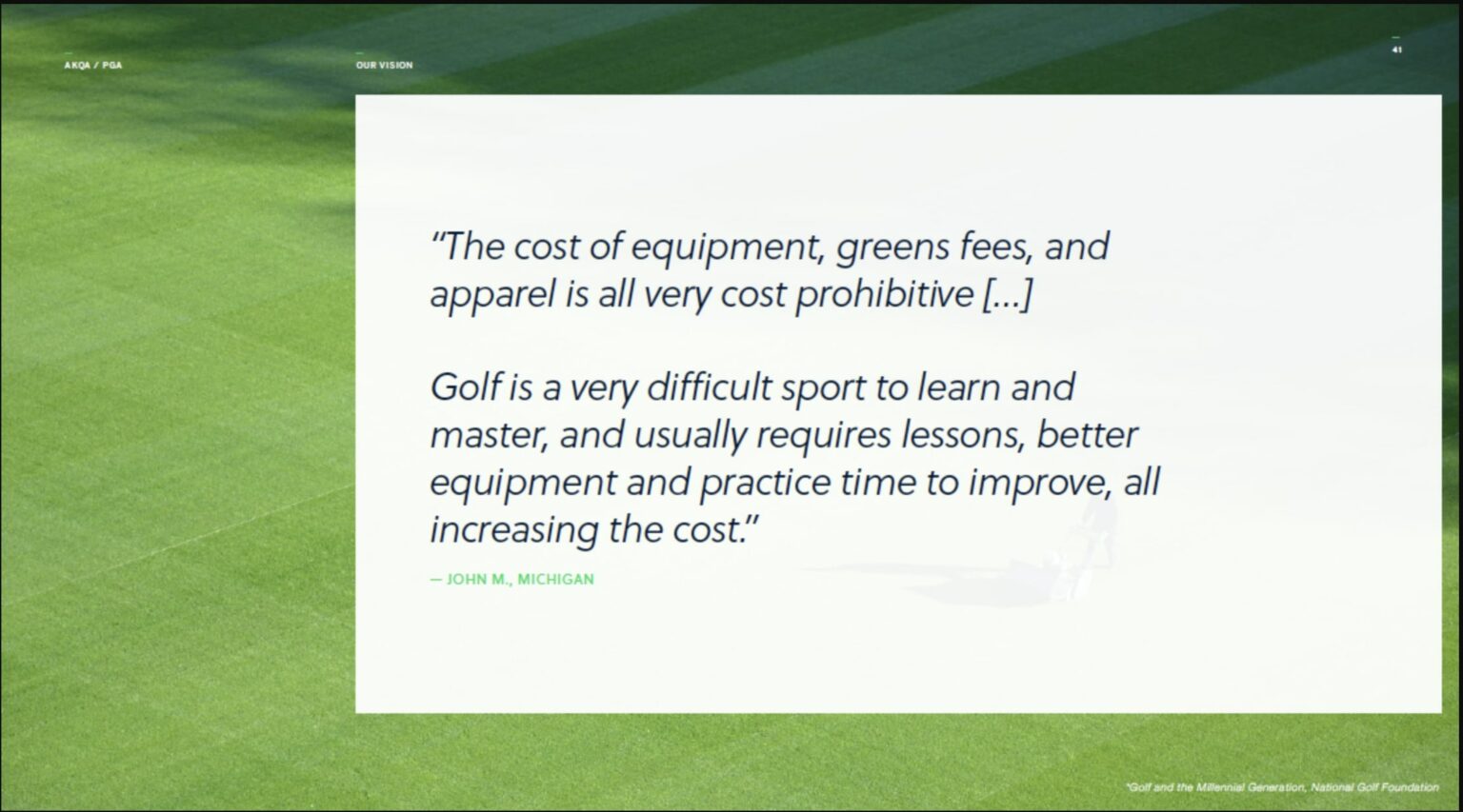 AKQA / PGA

OUR VISION

41

"The cost of equipment, greens fees, and apparel is all very cost prohibitive [...]

Golf is a very difficult sport to learn and master, and usually requires lessons, better equipment and practice time to improve, all increasing the cost."

— JOHN M., MICHIGAN

*Golf and the Millennial Generation, National Golf Foundation